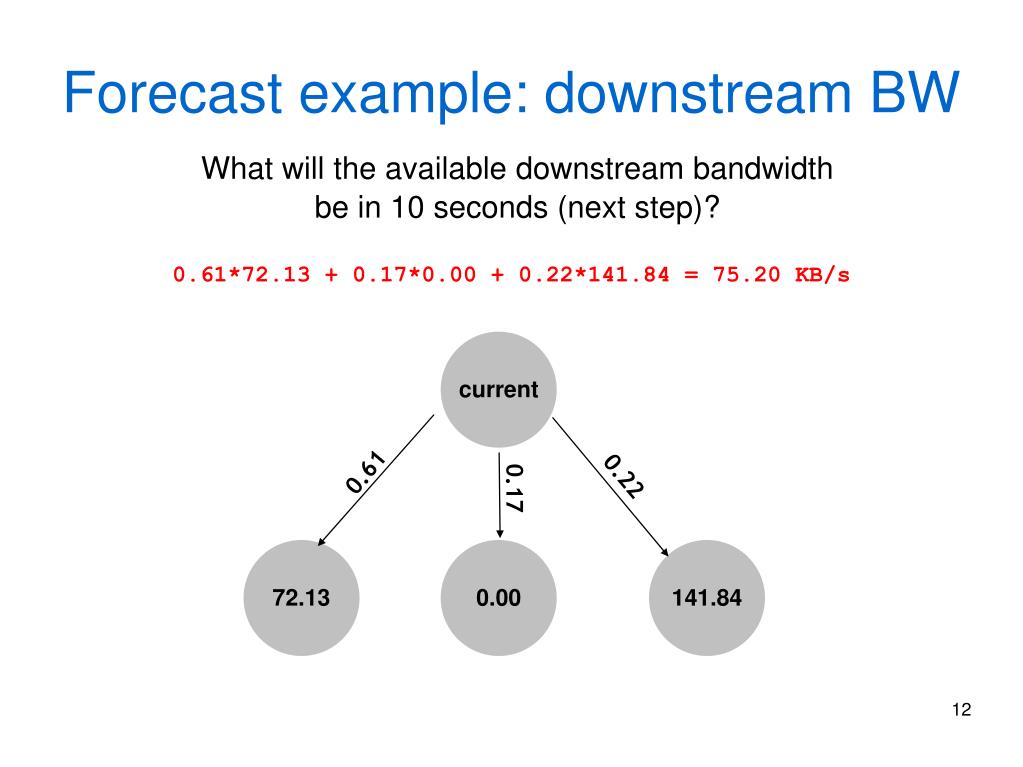 Forecast example: downstream BW

What will the available downstream bandwidth be in 10 seconds (next step)?

0.61*72.13 + 0.17*0.00 + 0.22*141.84 = 75.20 KB/s

current

0.61

0.17

0.22

72.13

0.00

141.84

12